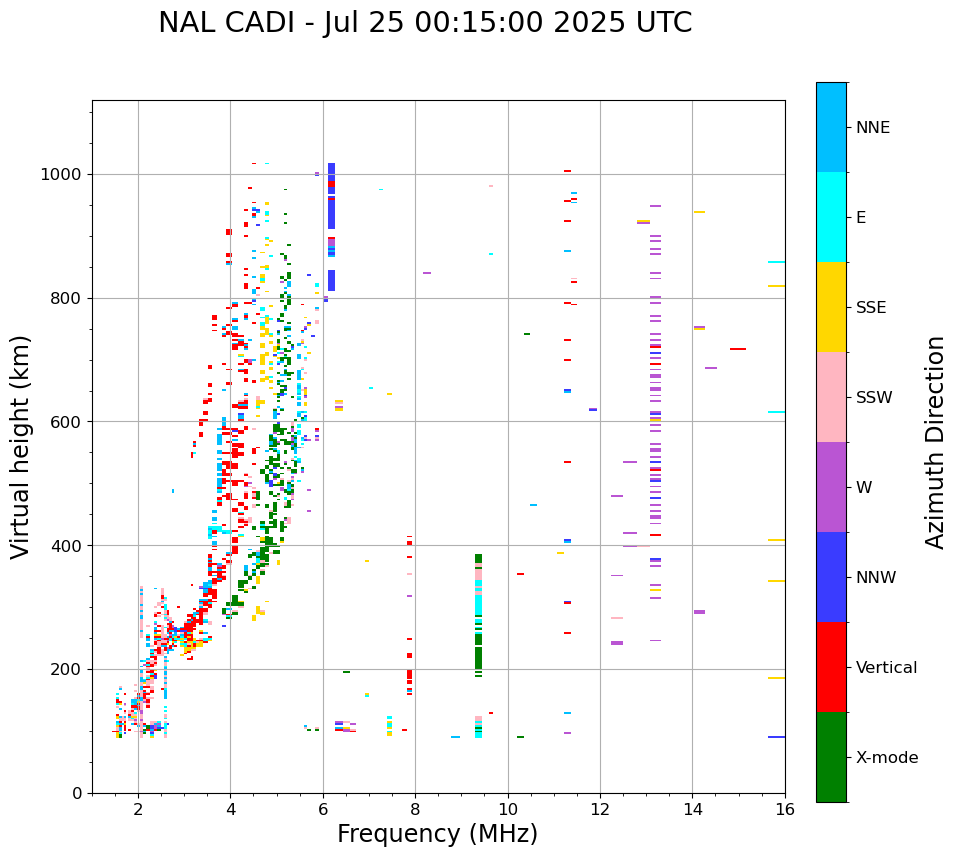 NAL CADI - Jul 25 00:15:00 2025 UTC

Virtual height (km)

1000
800
600
400
200
0

2
4
6
8
10
12
14
16

Frequency (MHz)

NNE
E
SSE
SSW
W
NNW
Vertical
X-mode

Azimuth Direction